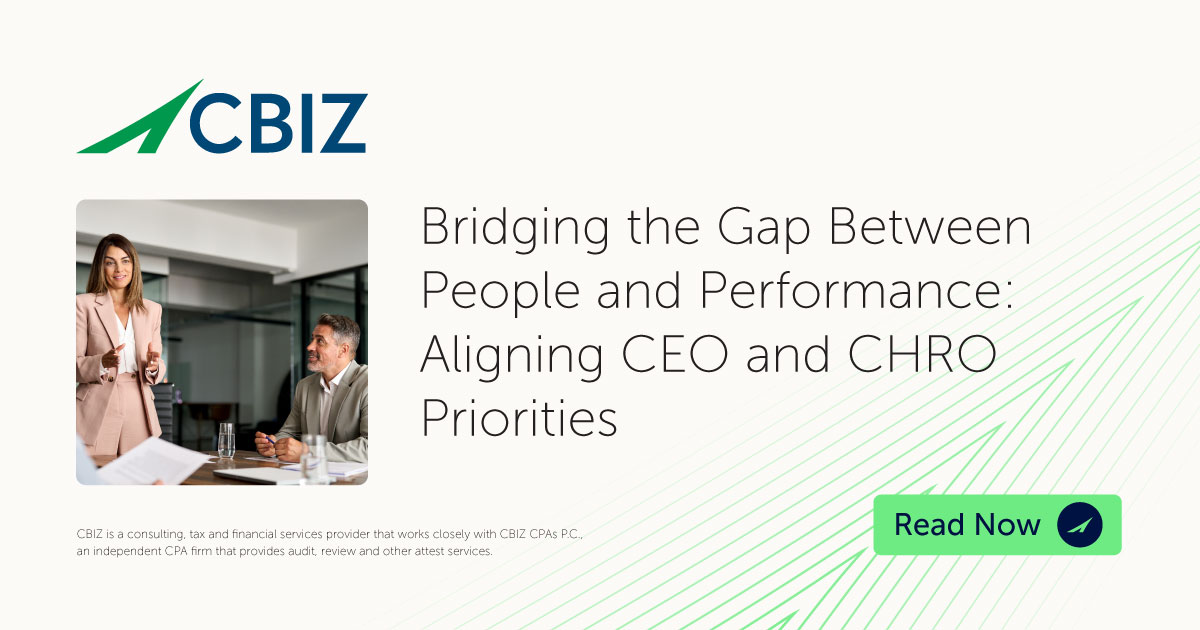 CBIZ

Bridging the Gap Between People and Performance: Aligning CEO and CHRO Priorities

CBIZ is a consulting, tax and financial services provider that works closely with CBIZ CPAs P.C., an independent CPA firm that provides audit, review and other attest services.

Read Now